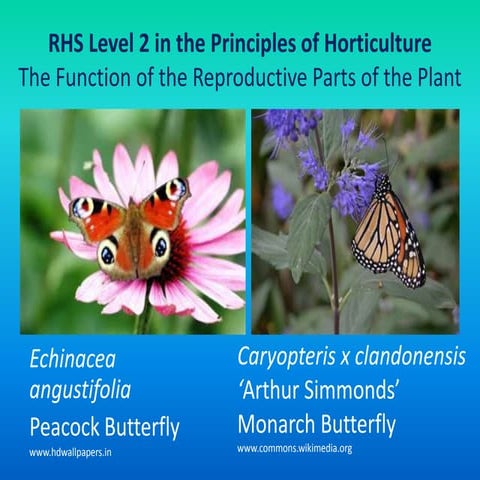 RHS Level 2 in the Principles of Horticulture
The Function of the Reproductive Parts of the Plant

Echinacea angustifolia
Peacock Butterfly
www.hdwallpapers.in

Caryopteris x clandonensis 'Arthur Simmonds'
Monarch Butterfly
www.commons.wikimedia.org